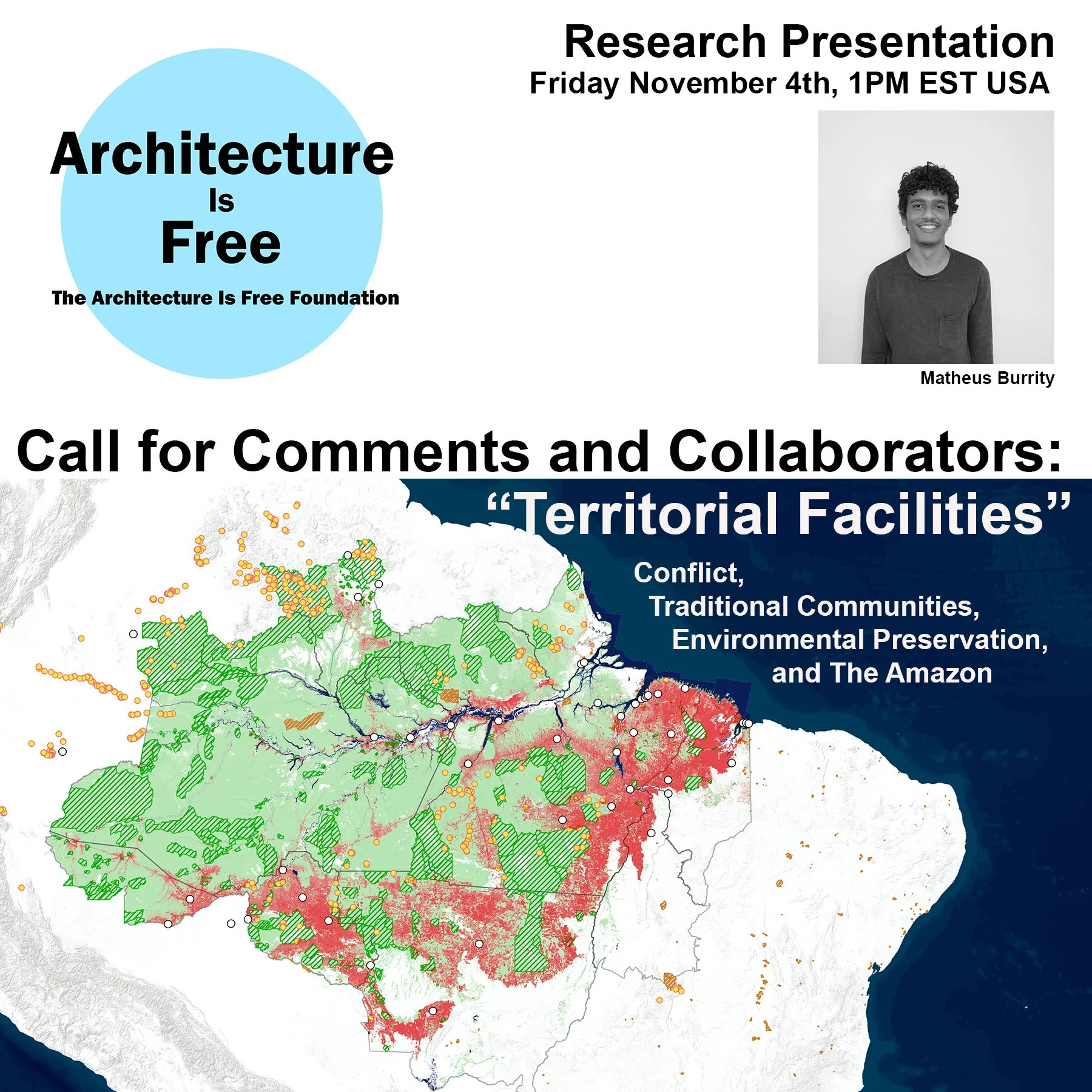 Research Presentation
Friday November 4th, 1PM EST USA

Architecture
Is
Free
The Architecture Is Free Foundation

Matheus Burrity

Call for Comments and Collaborators:
“Territorial Facilities”
Conflict,
Traditional Communities,
Environmental Preservation,
and The Amazon